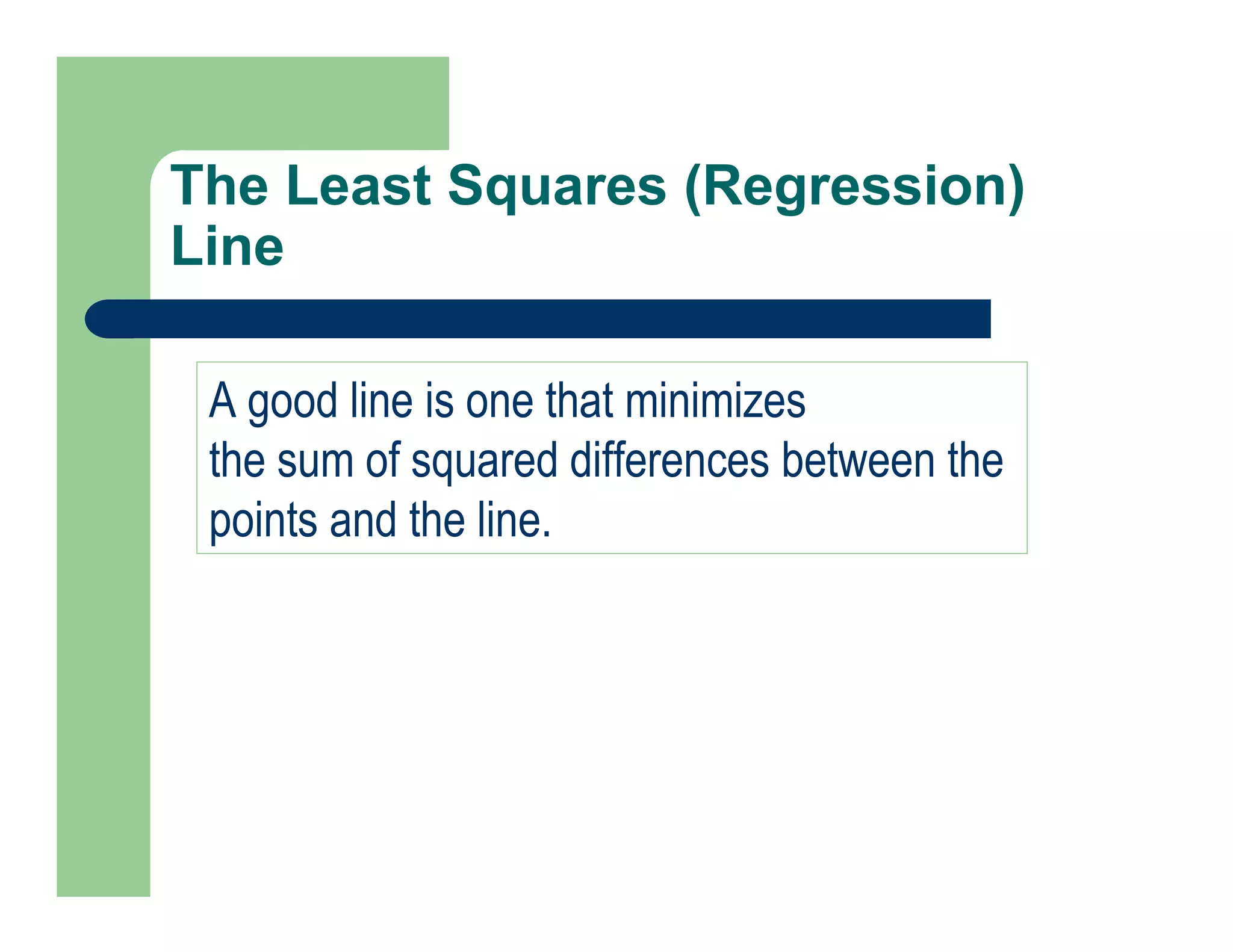 The Least Squares (Regression) Line

A good line is one that minimizes
the sum of squared differences between the points and the line.